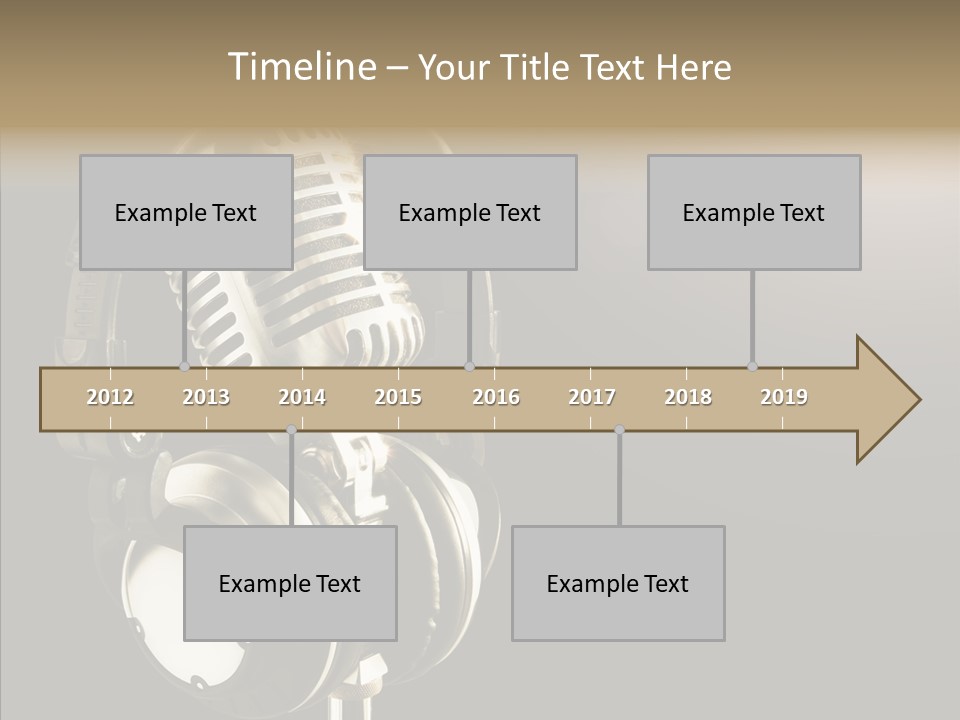 Timeline – Your Title Text Here

Example Text

Example Text

Example Text

2012 2013 2014 2015 2016 2017 2018 2019

Example Text

Example Text